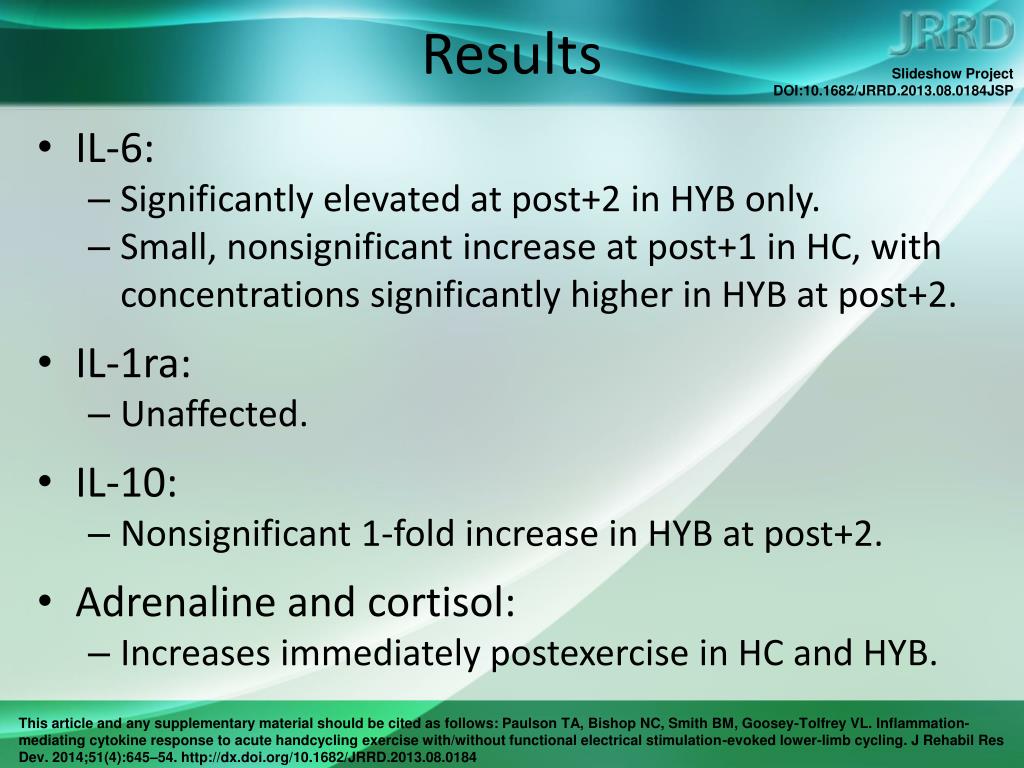 Results

JRRD

Slideshow Project
DOI:10.1682/JRRD.2013.08.0184JSP

• IL-6:
– Significantly elevated at post+2 in HYB only.
– Small, nonsignificant increase at post+1 in HC, with concentrations significantly higher in HYB at post+2.

• IL-1ra:
– Unaffected.

• IL-10:
– Nonsignificant 1-fold increase in HYB at post+2.

• Adrenaline and cortisol:
– Increases immediately postexercise in HC and HYB.

This article and any supplementary material should be cited as follows: Paulson TA, Bishop NC, Smith BM, Goosey-Tolfrey VL. Inflammation-mediating cytokine response to acute handcycling exercise with/without functional electrical stimulation-evoked lower-limb cycling. J Rehabil Res Dev. 2014;51(4):645–54. http://dx.doi.org/10.1682/JRRD.2013.08.0184